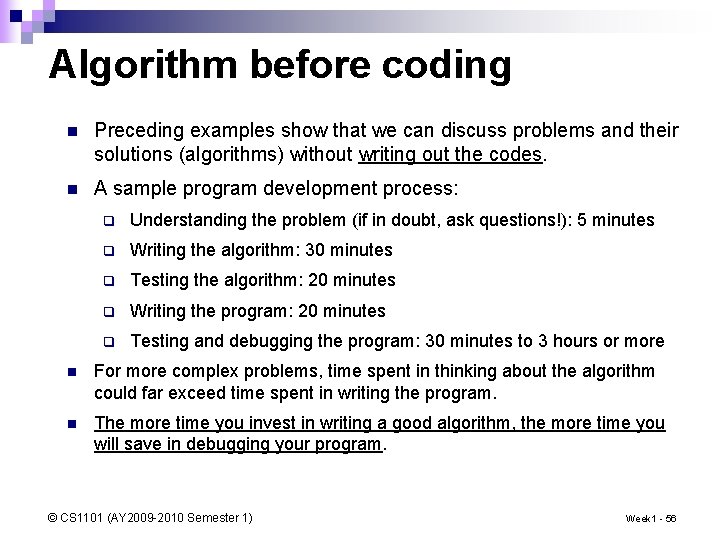 Algorithm before coding

Preceding examples show that we can discuss problems and their solutions (algorithms) without writing out the codes.

A sample program development process:

Understanding the problem (if in doubt, ask questions!): 5 minutes

Writing the algorithm: 30 minutes

Testing the algorithm: 20 minutes

Writing the program: 20 minutes

Testing and debugging the program: 30 minutes to 3 hours or more

For more complex problems, time spent in thinking about the algorithm could far exceed time spent in writing the program.

The more time you invest in writing a good algorithm, the more time you will save in debugging your program.

© CS1101 (AY2009-2010 Semester 1)

Week1 - 56